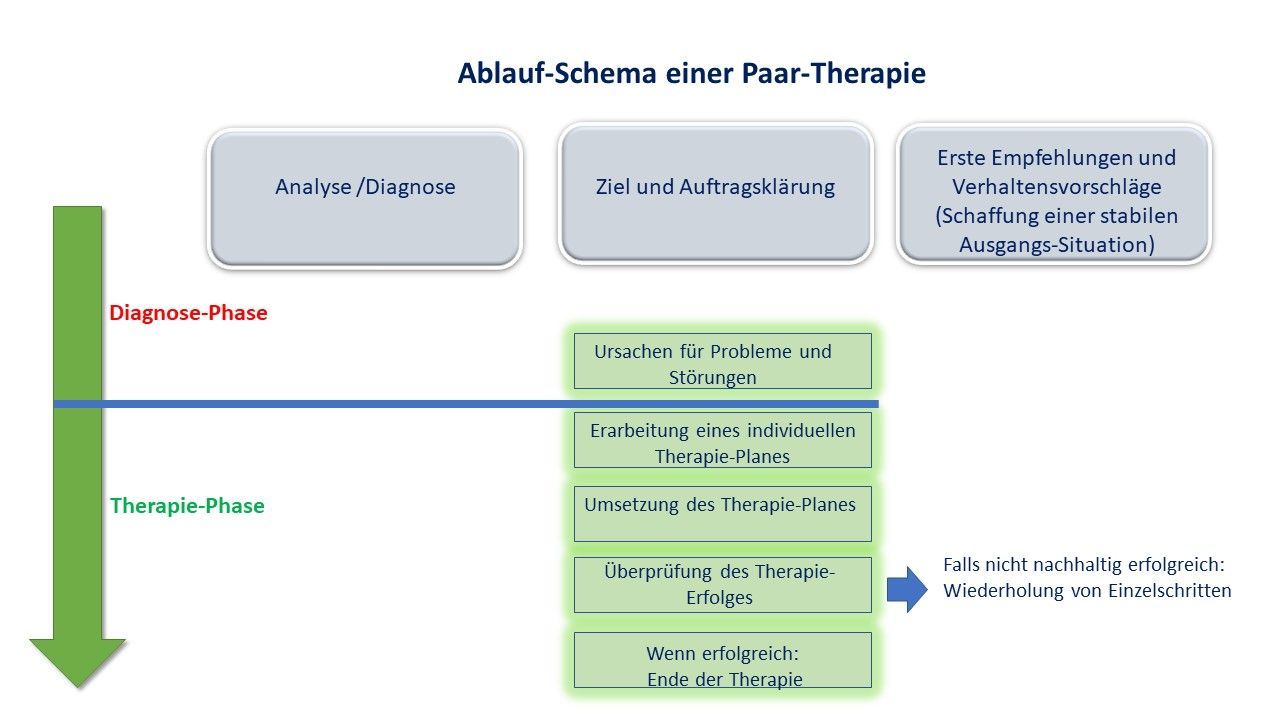 Ablauf-Schema einer Paar-Therapie

Analyse /Diagnose

Ziel und Auftragsklärung

Erste Empfehlungen und Verhaltensvorschläge (Schaffung einer stabilen Ausgangs-Situation)

Diagnose-Phase

Ursachen für Probleme und Störungen

Erarbeitung eines individuellen Therapie-Planes

Therapie-Phase

Umsetzung des Therapie-Planes

Überprüfung des Therapie-Erfolges

Falls nicht nachhaltig erfolgreich: Wiederholung von Einzelschritten

Wenn erfolgreich: Ende der Therapie